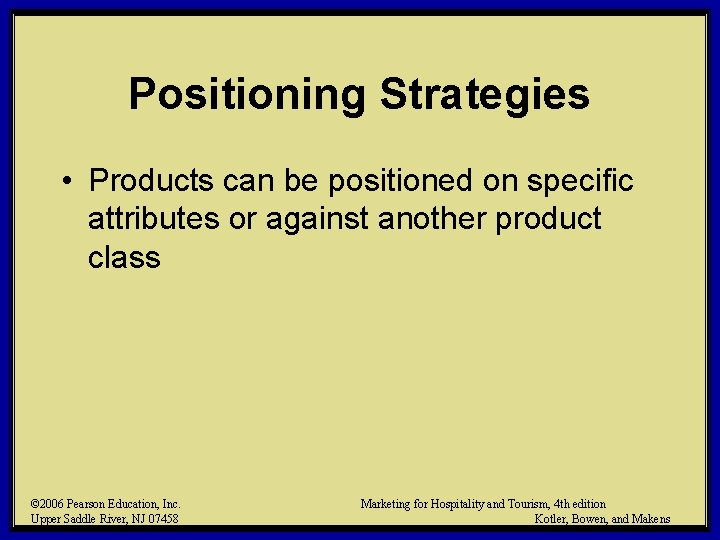 Positioning Strategies

• Products can be positioned on specific attributes or against another product class

©2006 Pearson Education, Inc.
Upper Saddle River, NJ 07458

Marketing for Hospitality and Tourism, 4th edition
Kotler, Bowen, and Makens